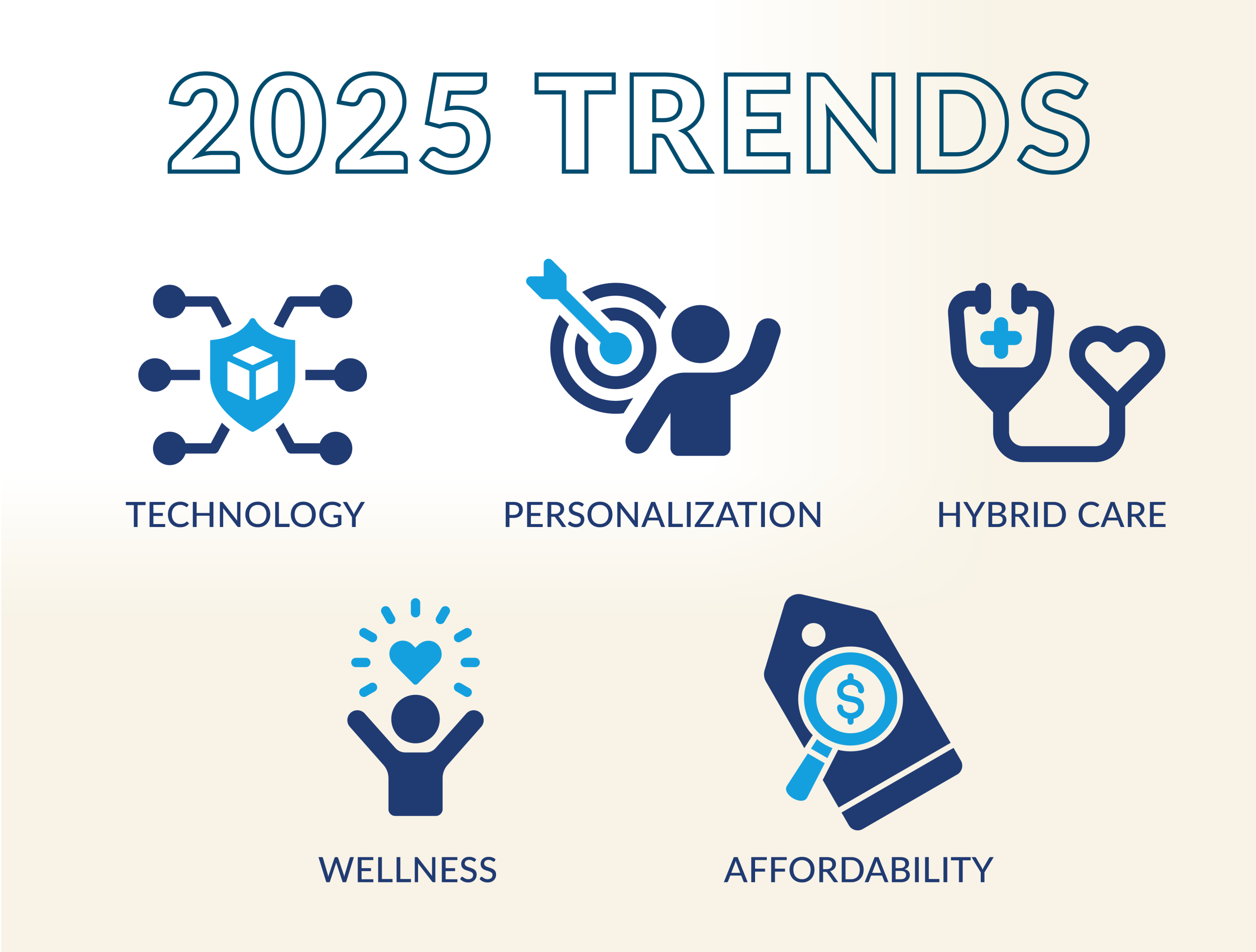 2025 TRENDS

TECHNOLOGY

PERSONALIZATION

HYBRID CARE

WELLNESS

$

AFFORDABILITY